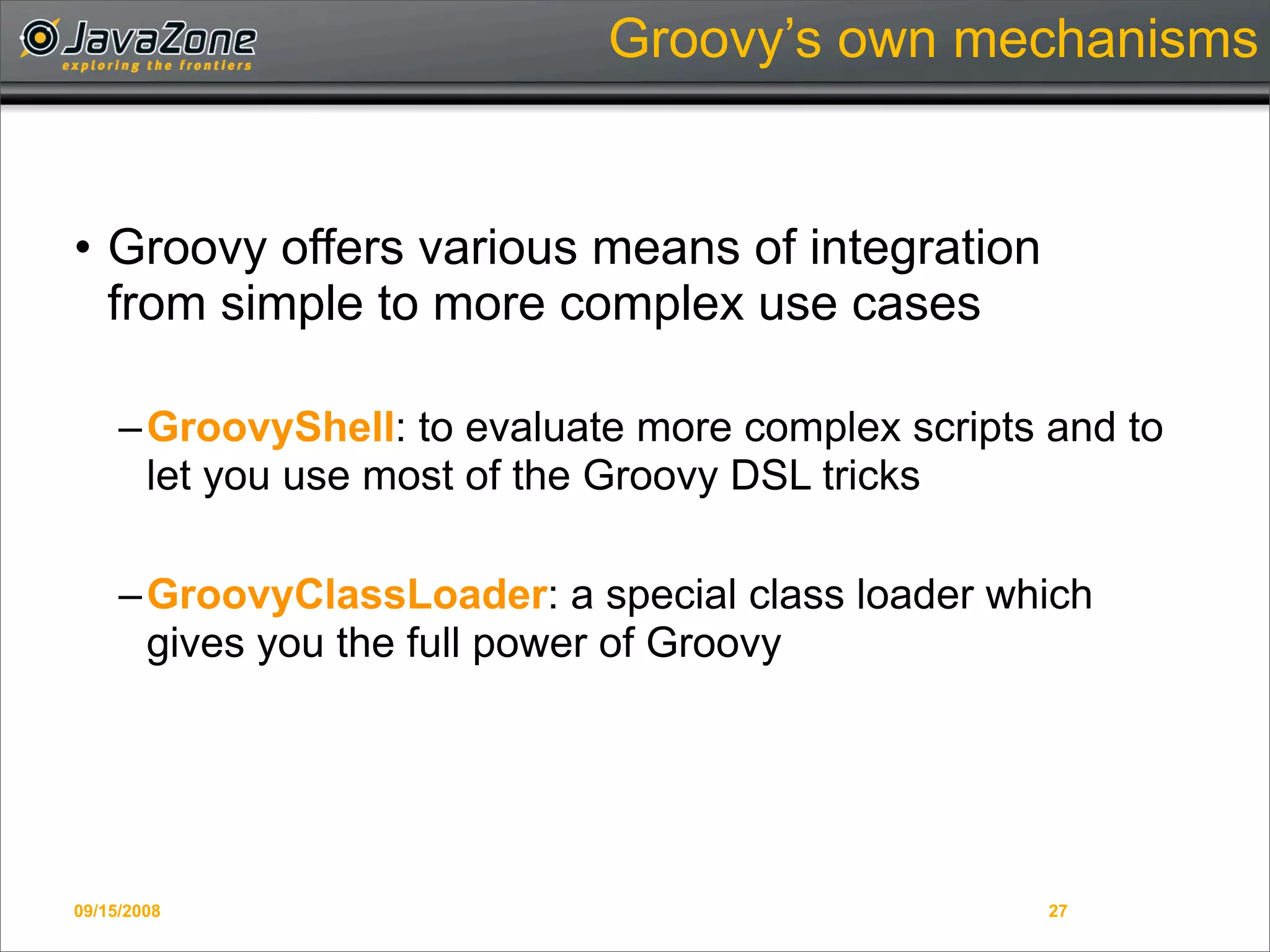 JavaZone
exploring the frontiers

Groovy’s own mechanisms

• Groovy offers various means of integration from simple to more complex use cases

– GroovyShell: to evaluate more complex scripts and to let you use most of the Groovy DSL tricks

– GroovyClassLoader: a special class loader which gives you the full power of Groovy

09/15/2008

27